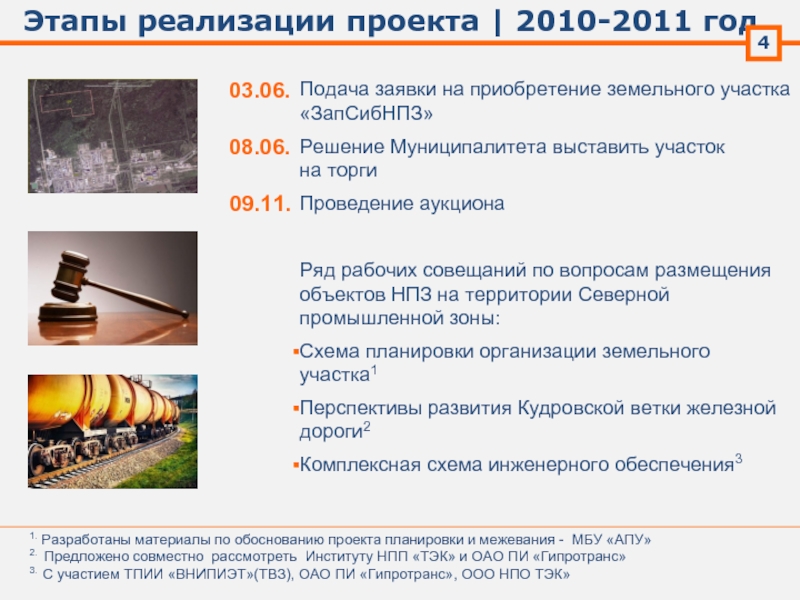 Этапы реализации проекта | 2010-2011 год

4

03.06. Подача заявки на приобретение земельного участка «ЗапСибНПЗ»

08.06. Решение Муниципалитета выставить участок на торги

09.11. Проведение аукциона

Ряд рабочих совещаний по вопросам размещения объектов НПЗ на территории Северной промышленной зоны:

▪Схема планировки организации земельного участка$^1$

▪Перспективы развития Кудровской ветки железной дороги$^2$

▪Комплексная схема инженерного обеспечения$^3$

$^{1.}$ Разработаны материалы по обоснованию проекта планировки и межевания - МБУ «АПУ»
$^{2.}$ Предложено совместно рассмотреть Институту НПП «ТЭК» и ОАО ПИ «Гипротранс»
$^{3.}$ С участием ТПИИ «ВНИПИЭТ»(ТВЗ), ОАО ПИ «Гипротранс», ООО НПО ТЭК»